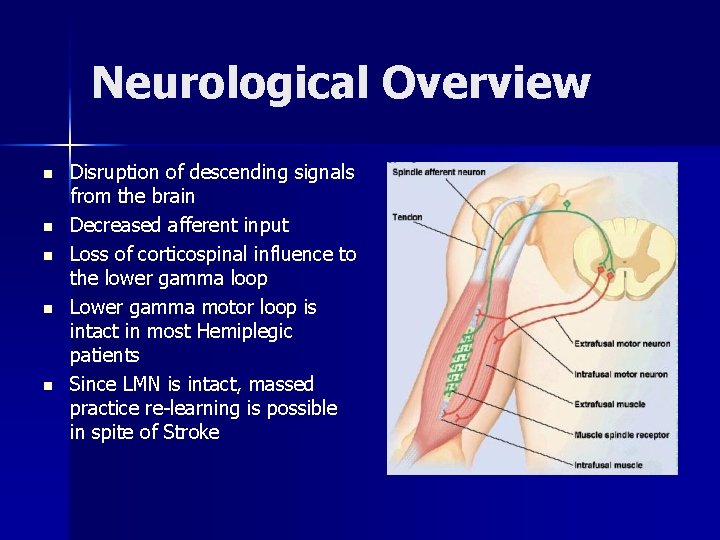 Neurological Overview

- Disruption of descending signals from the brain
- Decreased afferent input
- Loss of corticospinal influence to the lower gamma loop
- Lower gamma motor loop is intact in most Hemiplegic patients
- Since LMN is intact, massed practice re-learning is possible in spite of Stroke

Spindle afferent neuron
Tendon
Extrafusal motor neuron
Intrafusal motor neuron
Extrafusal muscle
Muscle spindle receptor
Intrafusal muscle